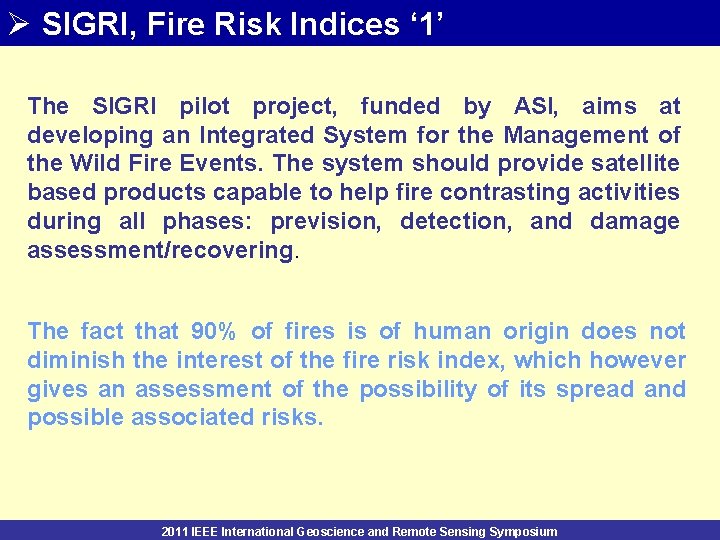 ➢ SIGRI, Fire Risk Indices ‘1’

The SIGRI pilot project, funded by ASI, aims at developing an Integrated System for the Management of the Wild Fire Events. The system should provide satellite based products capable to help fire contrasting activities during all phases: prevision, detection, and damage assessment/recovering.

The fact that 90% of fires is of human origin does not diminish the interest of the fire risk index, which however gives an assessment of the possibility of its spread and possible associated risks.

2011 IEEE International Geoscience and Remote Sensing Symposium